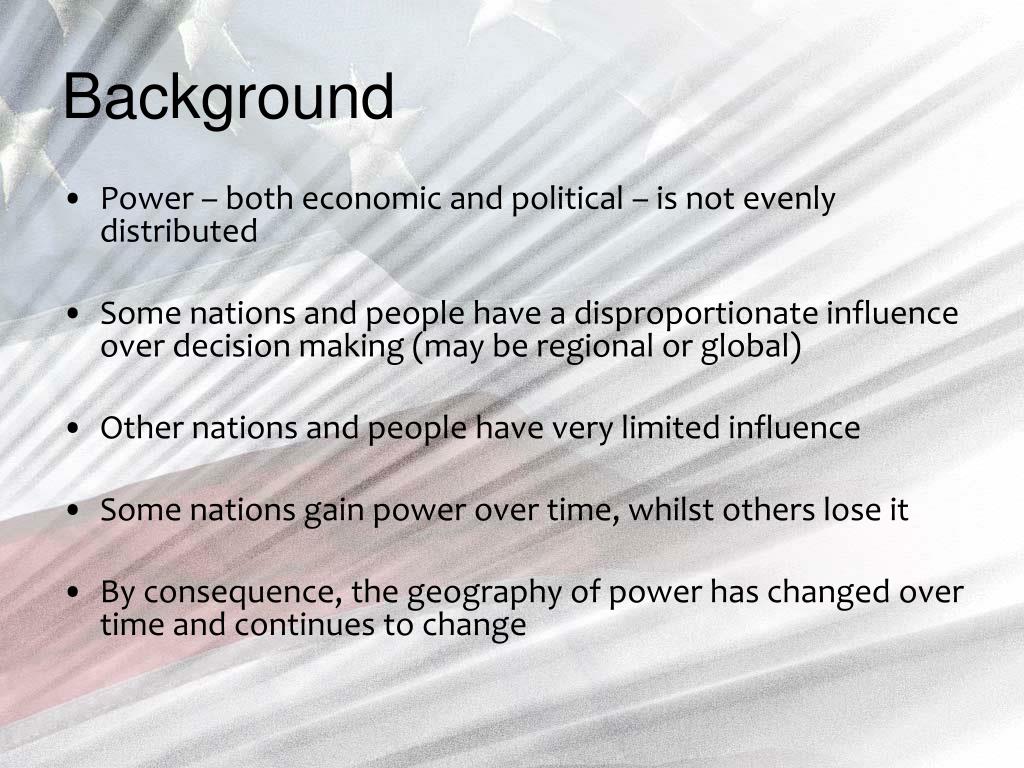 Background

• Power – both economic and political – is not evenly distributed

• Some nations and people have a disproportionate influence over decision making (may be regional or global)

• Other nations and people have very limited influence

• Some nations gain power over time, whilst others lose it

• By consequence, the geography of power has changed over time and continues to change